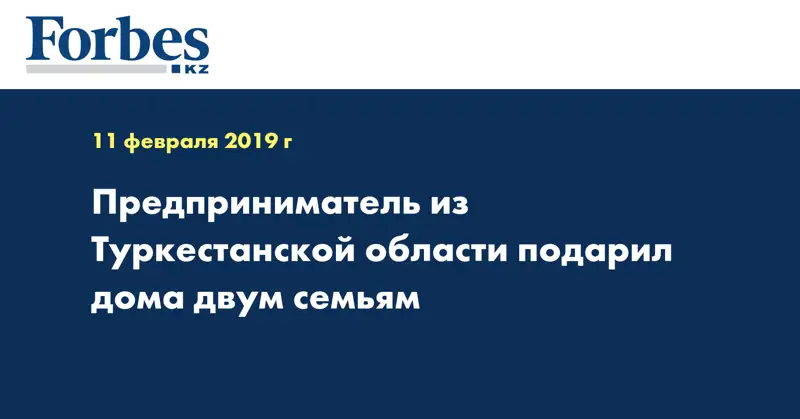 Forbes
KZ

11 февраля 2019 г

Предприниматель из Туркестанской области подарил дома двум семьям